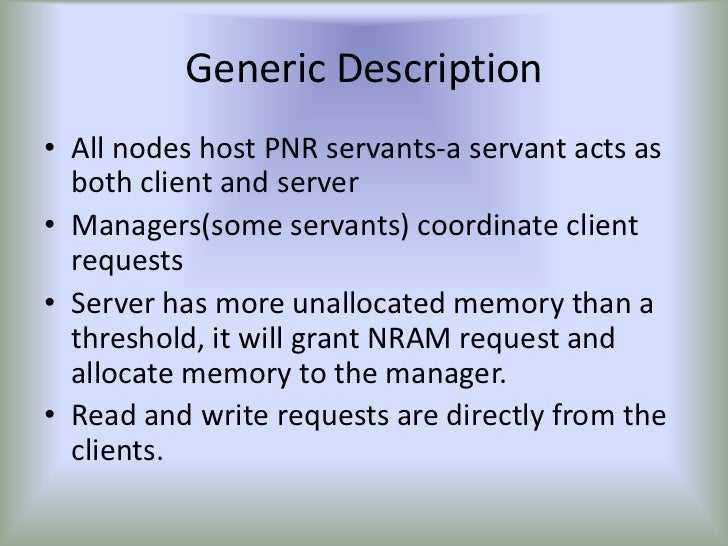 Generic Description

• All nodes host PNR servants-a servant acts as both client and server
• Managers(some servants) coordinate client requests
• Server has more unallocated memory than a threshold, it will grant NRAM request and allocate memory to the manager.
• Read and write requests are directly from the clients.